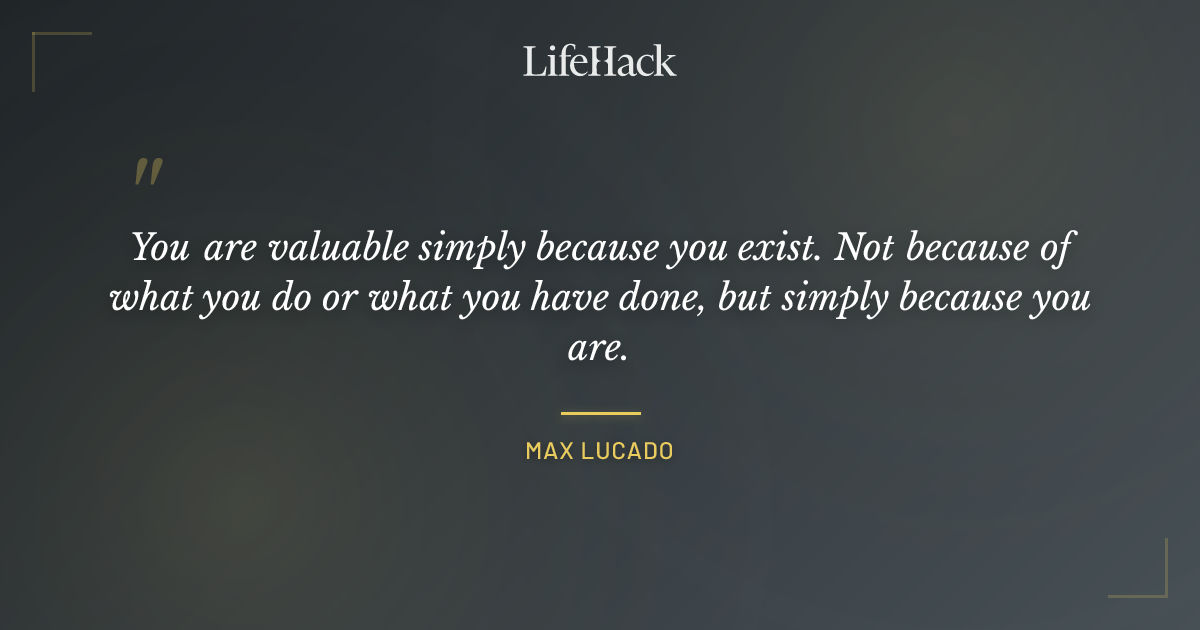 LifeHack

"

You are valuable simply because you exist. Not because of what you do or what you have done, but simply because you are.

MAX LUCADO